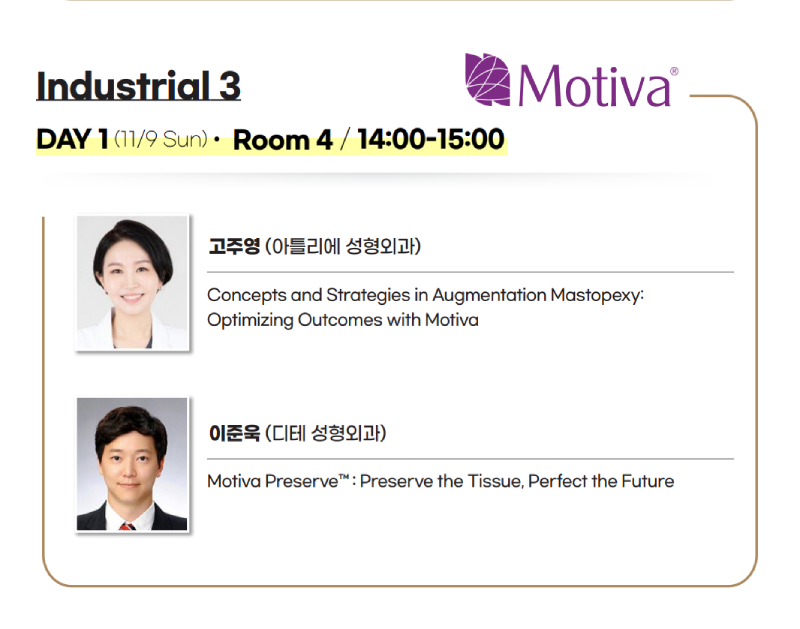 Industrial 3

Motiva®

DAY 1 (11/9 Sun) · Room 4 / 14:00-15:00

고주영 (아틀리에 성형외과)

Concepts and Strategies in Augmentation Mastopexy: Optimizing Outcomes with Motiva

이준욱 (디테 성형외과)

Motiva Preserve™ : Preserve the Tissue, Perfect the Future